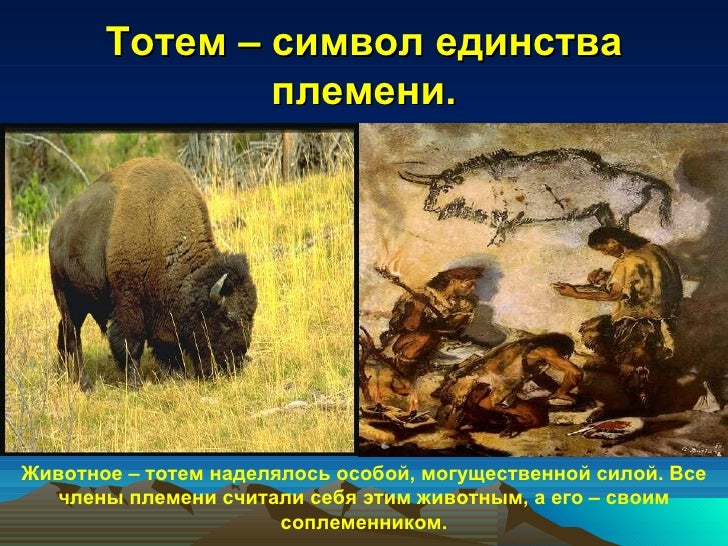 Тотем – символ единства племени.

Животное – тотем наделялось особой, могущественной силой. Все члены племени считали себя этим животным, а его – своим соплеменником.